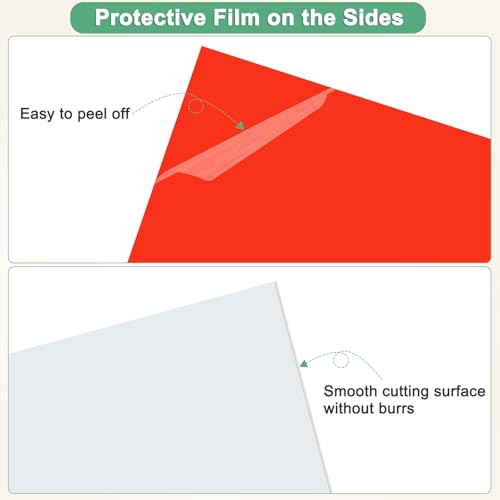 Protective Film on the Sides

Easy to peel off

Smooth cutting surface without burrs